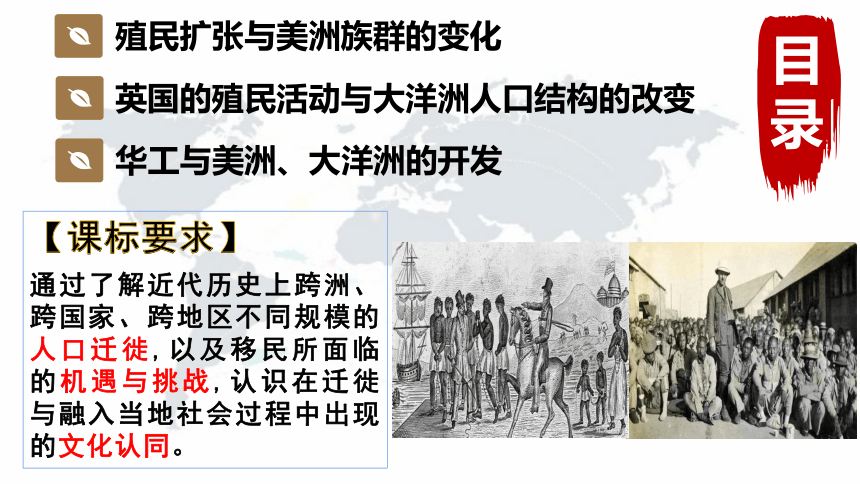 殖民扩张与美洲族群的变化

英国的殖民活动与大洋洲人口结构的改变

华工与美洲、大洋洲的开发

目录

【课标要求】

通过了解近代历史上跨洲、跨国家、跨地区不同规模的人口迁徙，以及移民所面临的机遇与挑战，认识在迁徙与融入当地社会过程中出现的文化认同。